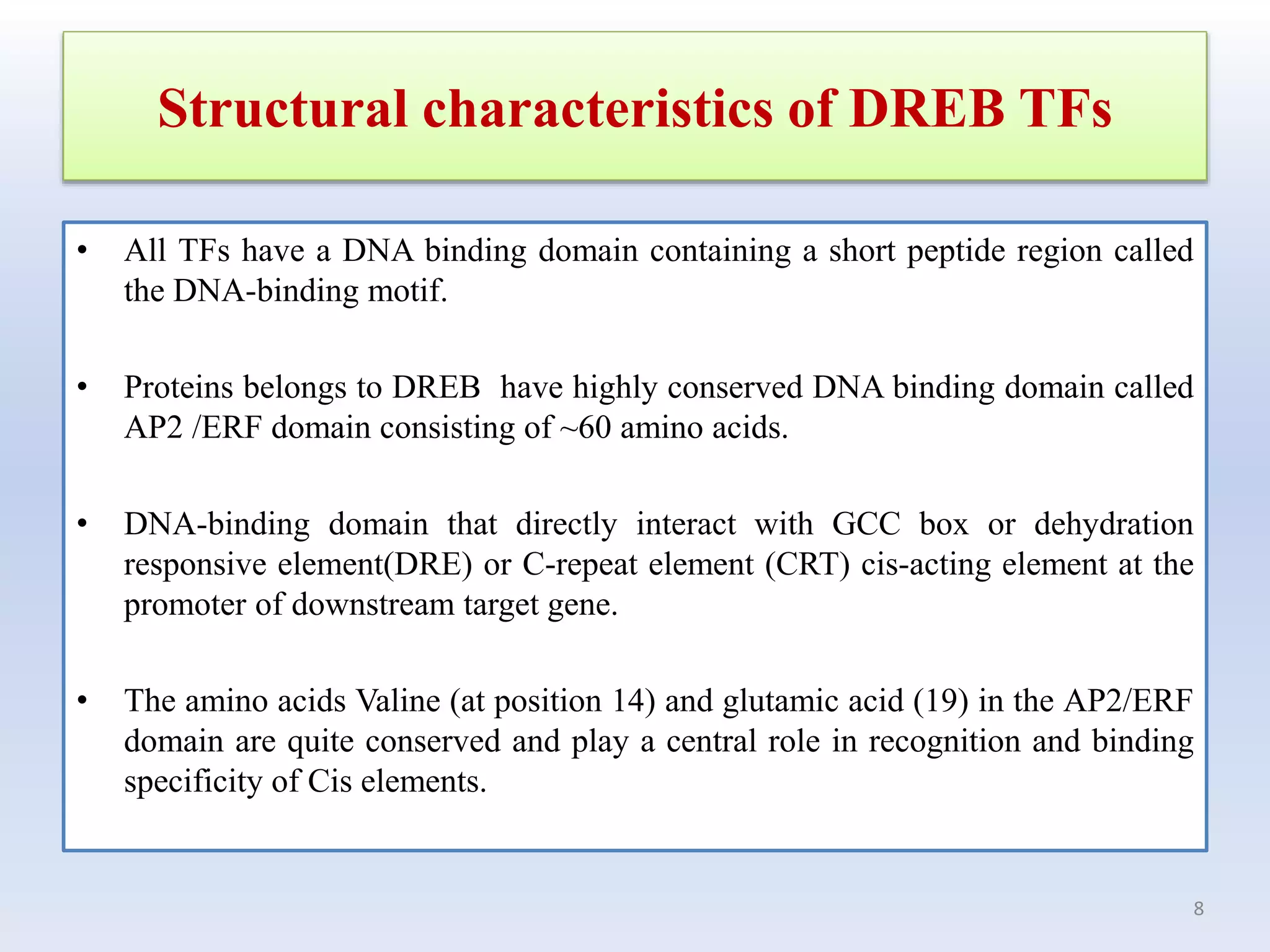 Structural characteristics of DREB TFs

• All TFs have a DNA binding domain containing a short peptide region called the DNA-binding motif.

• Proteins belongs to DREB have highly conserved DNA binding domain called AP2 /ERF domain consisting of ~60 amino acids.

• DNA-binding domain that directly interact with GCC box or dehydration responsive element(DRE) or C-repeat element (CRT) cis-acting element at the promoter of downstream target gene.

• The amino acids Valine (at position 14) and glutamic acid (19) in the AP2/ERF domain are quite conserved and play a central role in recognition and binding specificity of Cis elements.

8